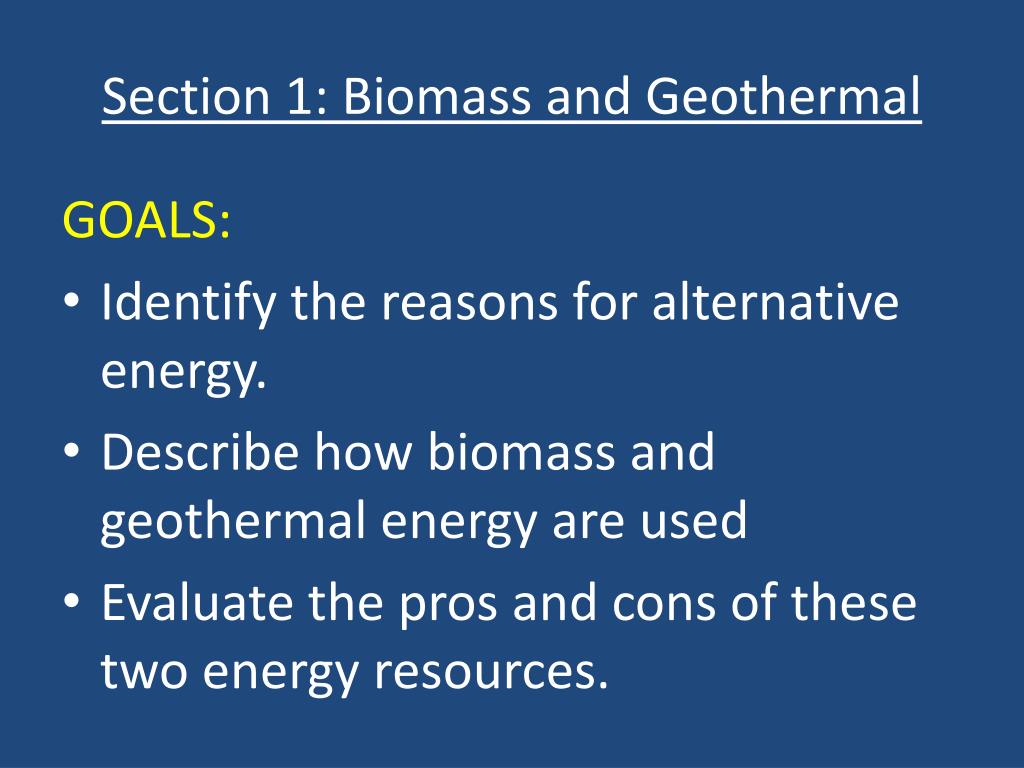 Section 1: Biomass and Geothermal

GOALS:

• Identify the reasons for alternative energy.
• Describe how biomass and geothermal energy are used
• Evaluate the pros and cons of these two energy resources.